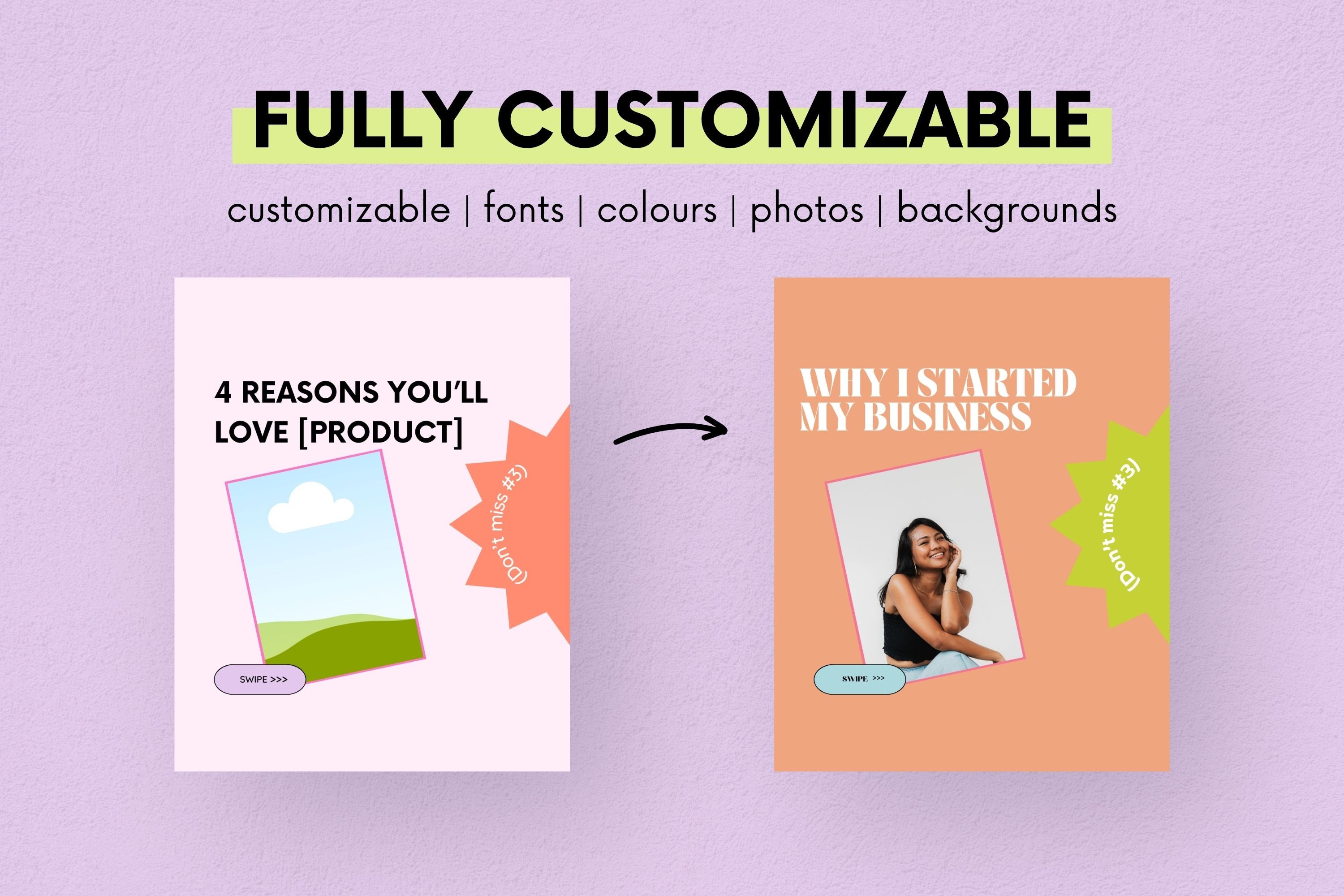 FULLY CUSTOMIZABLE

customizable | fonts | colours | photos | backgrounds

4 REASONS YOU'LL LOVE [PRODUCT]

(Don't miss #3)

SWIPE >>>

WHY I STARTED MY BUSINESS

(Don't miss #3)

SWIPE >>>